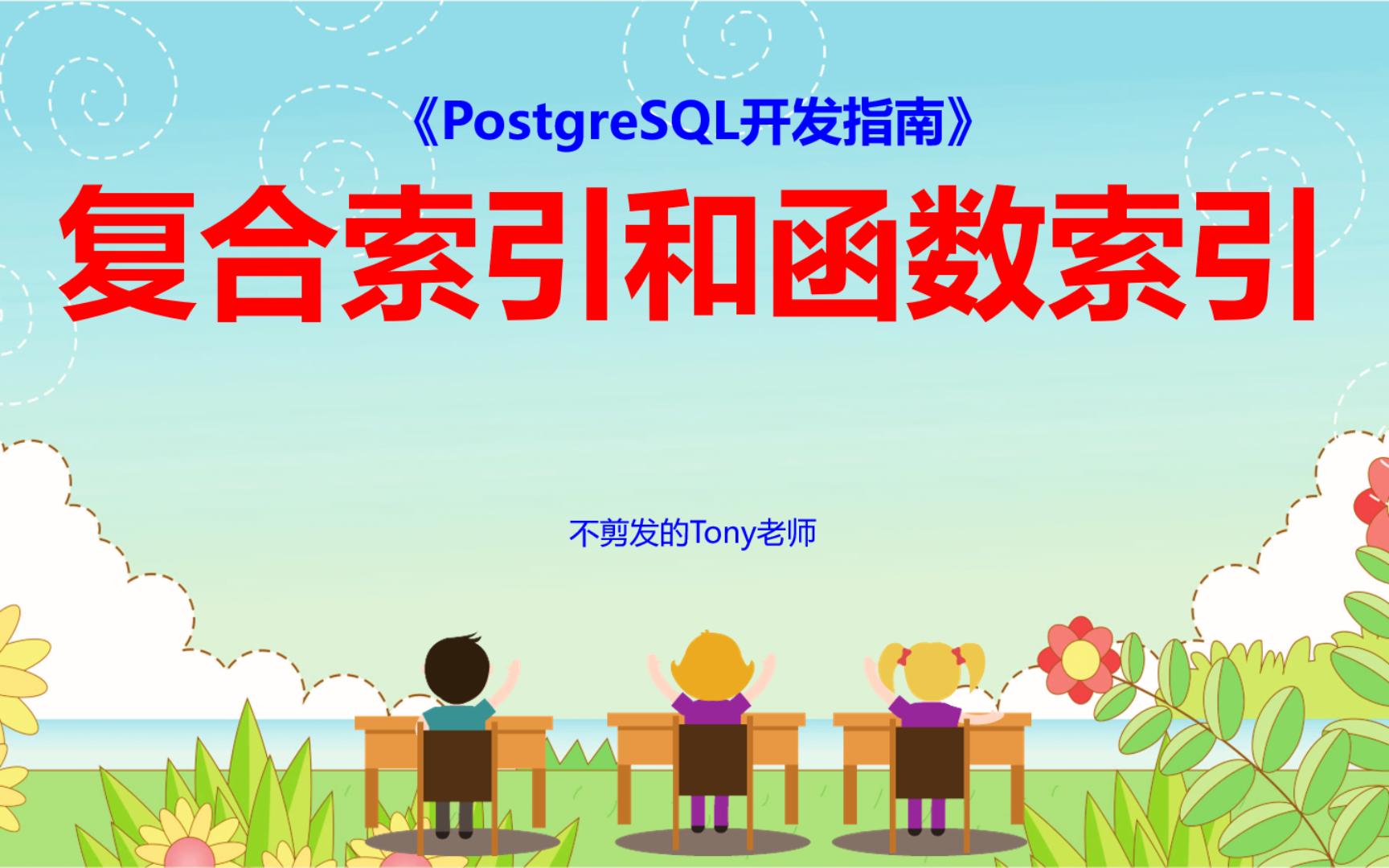 《PostgreSQL开发指南》

复合索引和函数索引

不剪发的Tony老师